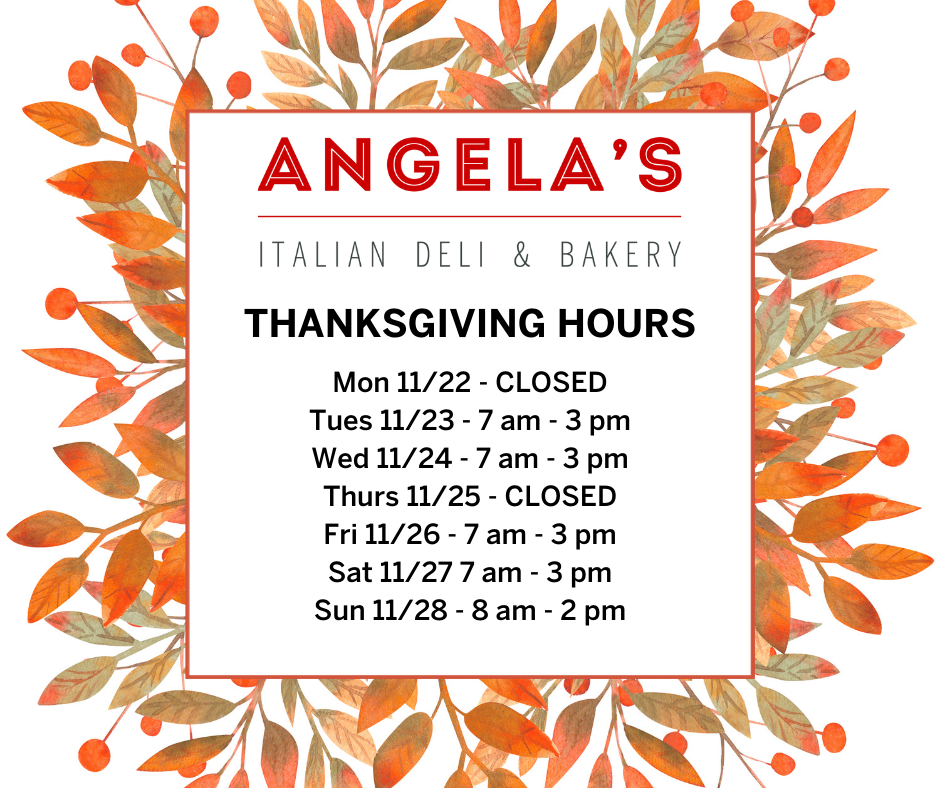 ANGELA'S

ITALIAN DELI & BAKERY

THANKSGIVING HOURS

Mon 11/22 - CLOSED
Tues 11/23 - 7 am - 3 pm
Wed 11/24 - 7 am - 3 pm
Thurs 11/25 - CLOSED
Fri 11/26 - 7 am - 3 pm
Sat 11/27 7 am - 3 pm
Sun 11/28 - 8 am - 2 pm